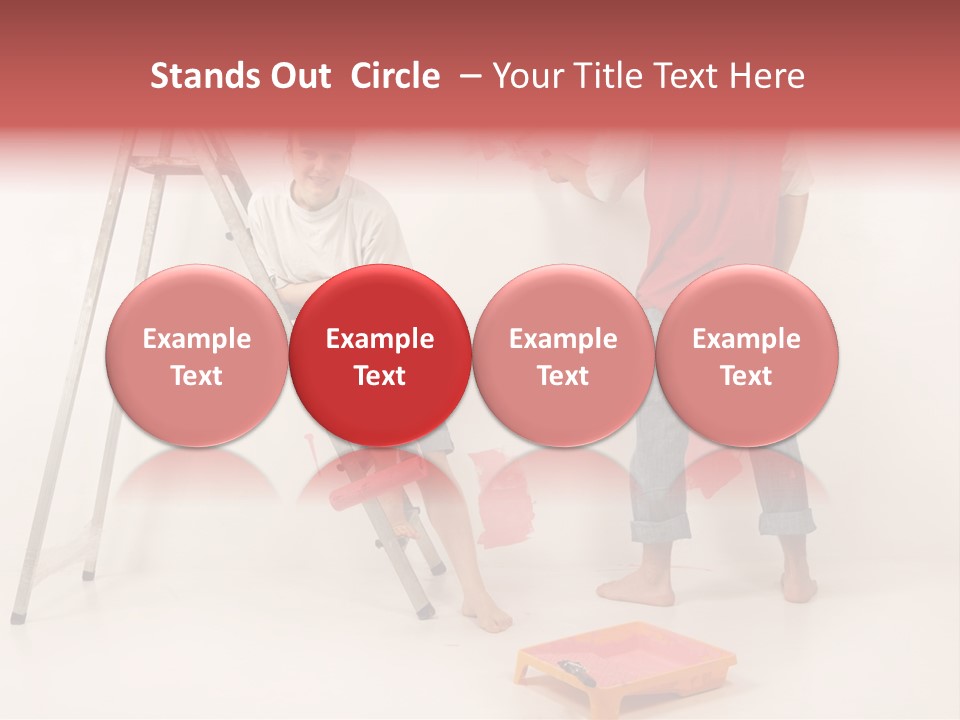 Stands Out Circle – Your Title Text Here

Example Text

Example Text

Example Text

Example Text